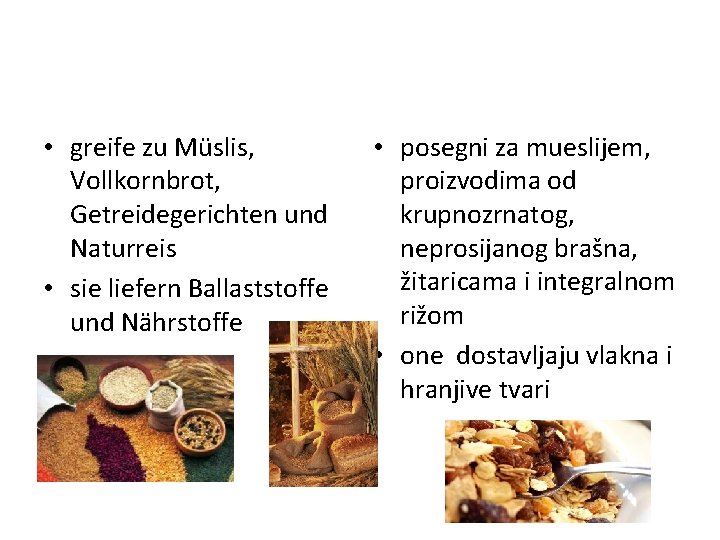 • greife zu Müslis, Vollkornbrot, Getreidegerichten und Naturreis
• sie liefern Ballaststoffe und Nährstoffe

• posegni za mueslijem, proizvodima od krupnozrnatog, neprosijanog brašna, žitaricama i integralnom rižom
• one  dostavljaju vlakna i hranjive tvari